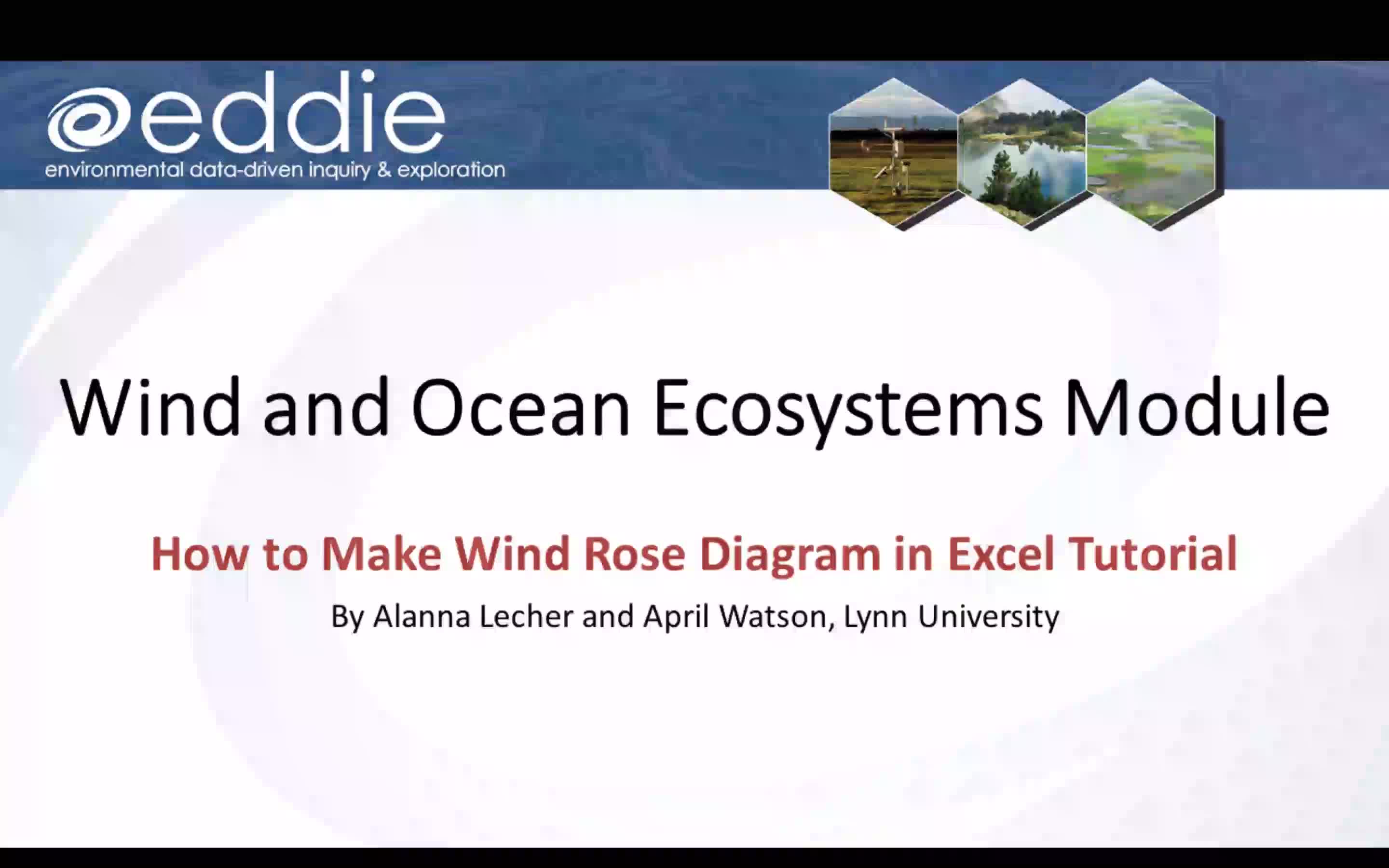 eddie
environmental data-driven inquiry & exploration

Wind and Ocean Ecosystems Module

How to Make Wind Rose Diagram in Excel Tutorial

By Alanna Lecher and April Watson, Lynn University